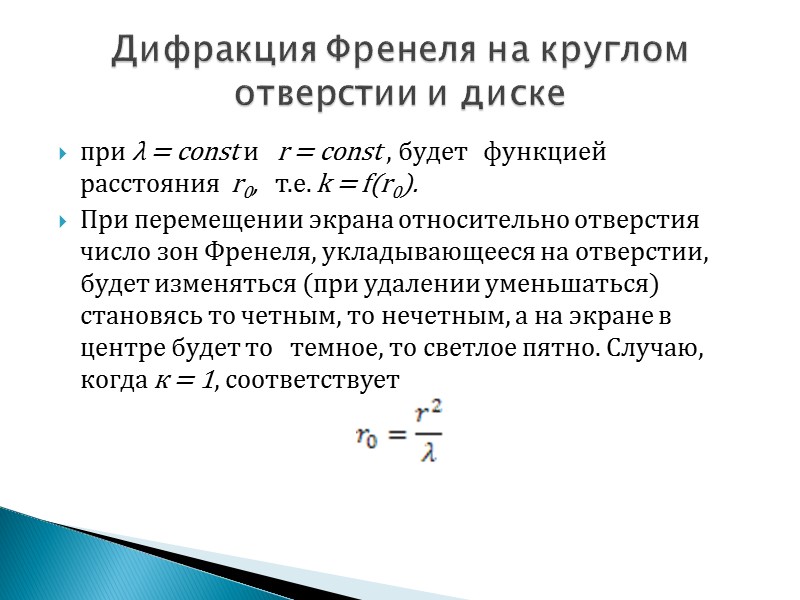 Дифракция Френеля на круглом отверстии и диске

при $\lambda = const$ и $r = const$, будет функцией расстояния $r_0$, т.е. $k = f(r_0)$.

При перемещении экрана относительно отверстия число зон Френеля, укладывающееся на отверстии, будет изменяться (при удалении уменьшаться) становясь то четным, то нечетным, а на экране в центре будет то темное, то светлое пятно. Случаю, когда $к = 1$, соответствует

$r_0 = \frac{r^2}{\lambda}$